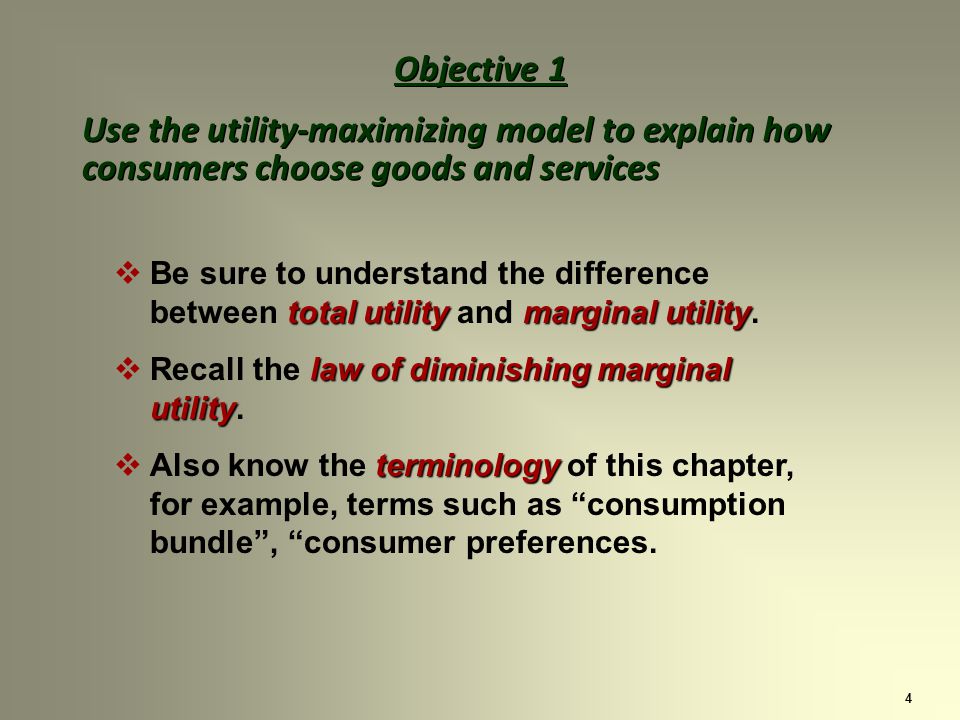 Objective 1

Use the utility-maximizing model to explain how consumers choose goods and services

❖ Be sure to understand the difference between total utility and marginal utility.

❖ Recall the law of diminishing marginal utility.

❖ Also know the terminology of this chapter, for example, terms such as “consumption bundle”, “consumer preferences.

4